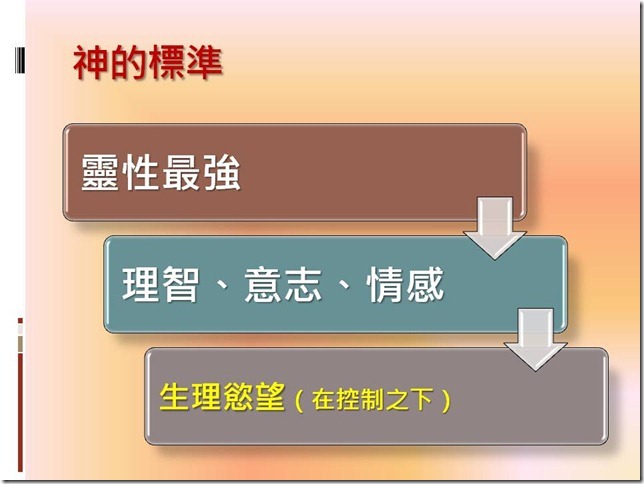 神的標準

靈性最強

理智、意志、情感

生理慾望（在控制之下）